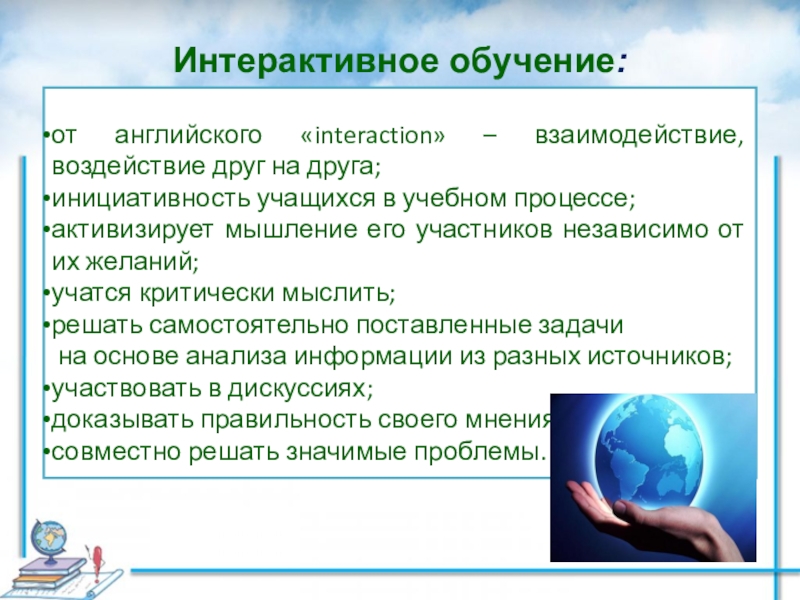 Интерактивное обучение:

•от английского «interaction» – взаимодействие, воздействие друг на друга;
•инициативность учащихся в учебном процессе;
•активизирует мышление его участников независимо от их желаний;
•учатся критически мыслить;
•решать самостоятельно поставленные задачи на основе анализа информации из разных источников;
•участвовать в дискуссиях;
•доказывать правильность своего мнения
•совместно решать значимые проблемы.